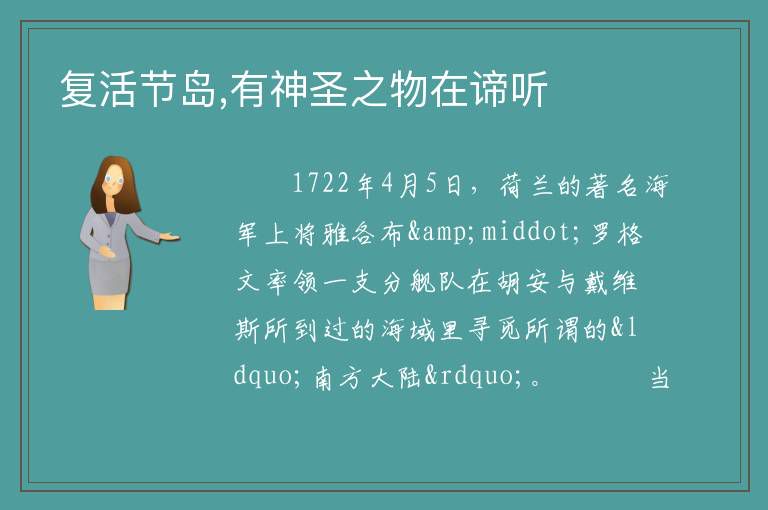 复活节岛,有神圣之物在谛听

1722年4月5日，荷兰的著名海军上将雅各布&amp;middot;罗格文率领一支分舰队在胡安与戴维斯所到过的海域里寻觅所谓的&ldquo;南方大陆&rdquo;。　　当